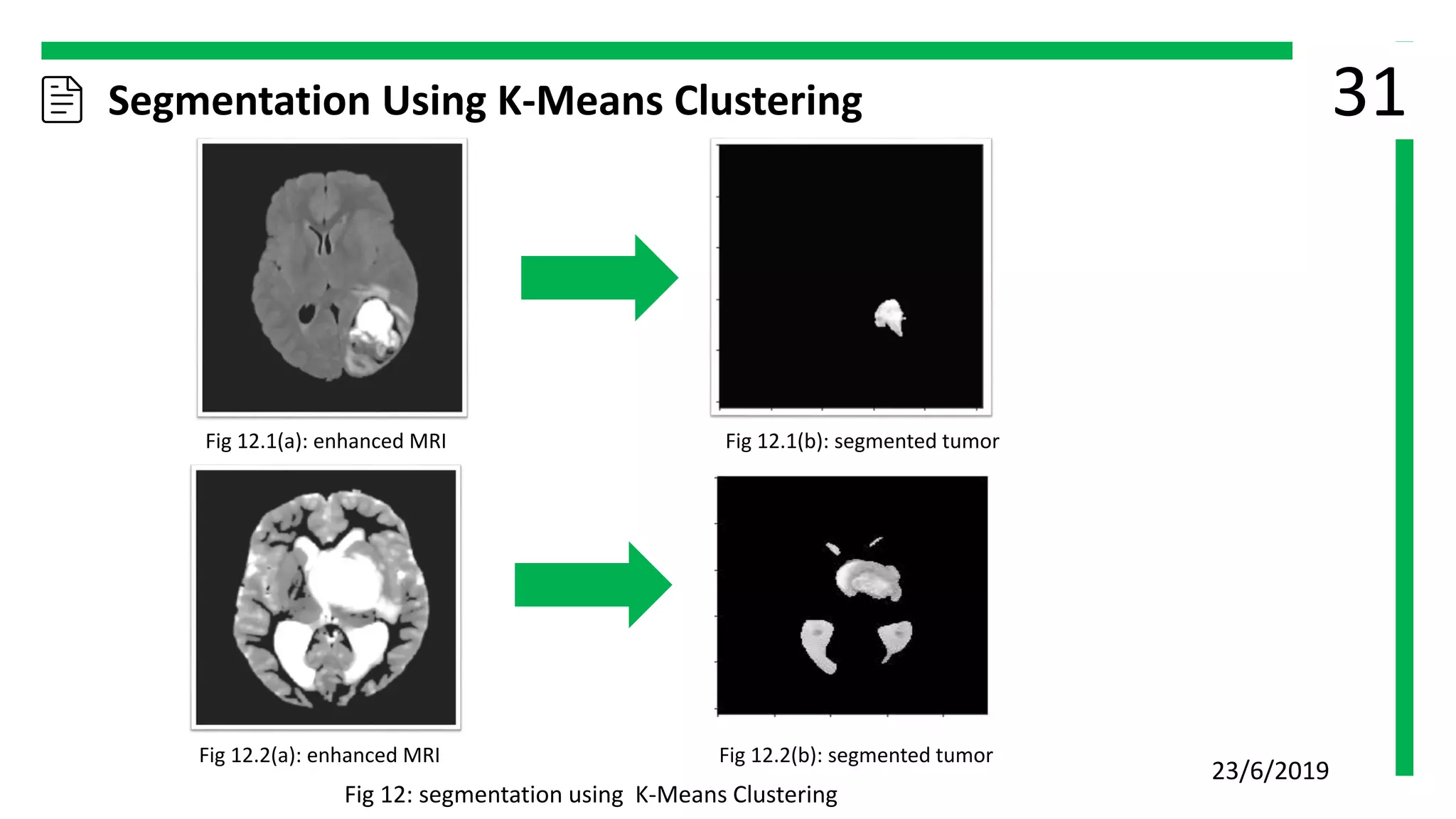 Segmentation Using K-Means Clustering

31

Fig 12.1(a): enhanced MRI

Fig 12.1(b): segmented tumor

Fig 12.2(a): enhanced MRI

Fig 12.2(b): segmented tumor

Fig 12: segmentation using K-Means Clustering

23/6/2019